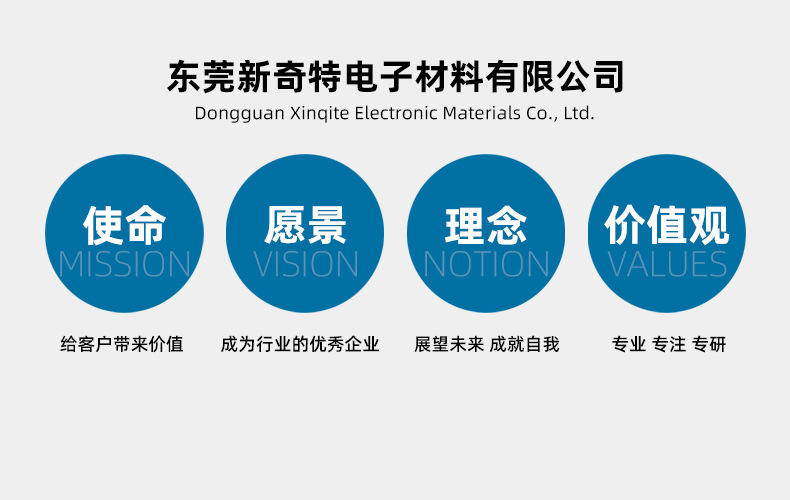 东莞新奇特电子材料有限公司
Dongguan Xinqite Electronic Materials Co., Ltd.

使命
MISSION
给客户带来价值

愿景
VISION
成为行业的优秀企业

理念
NOTION
展望未来 成就自我

价值观
VALUES
专业 专注 专研